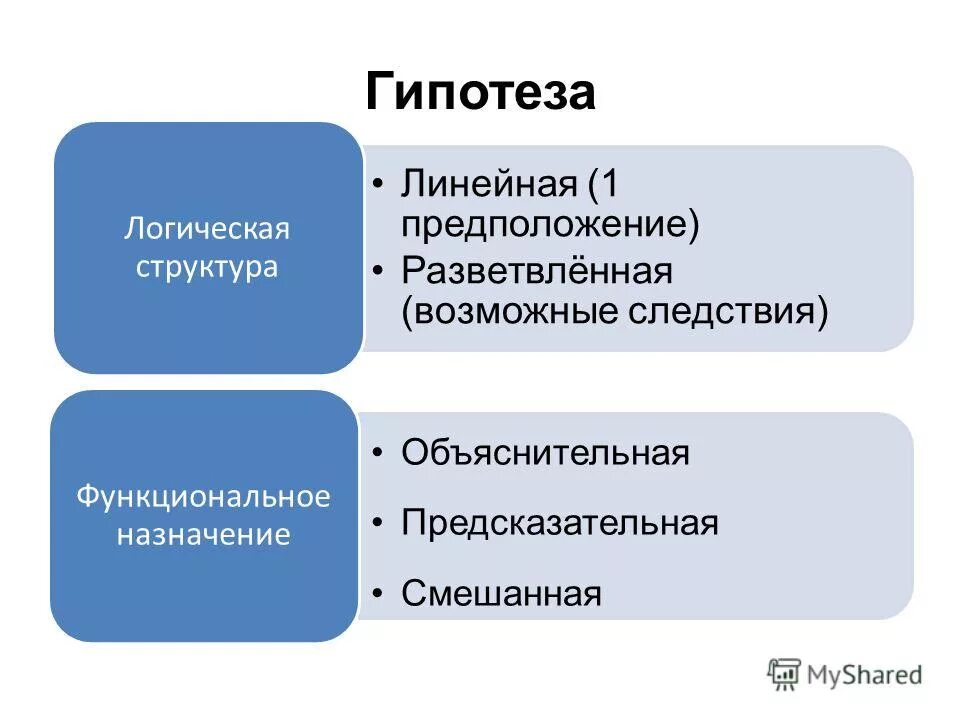 Гипотеза

Логическая структура

• Линейная (1 предположение)
• Разветвлённая (возможные следствия)

Функциональное назначение

• Объяснительная
• Предсказательная
• Смешанная

MyShared